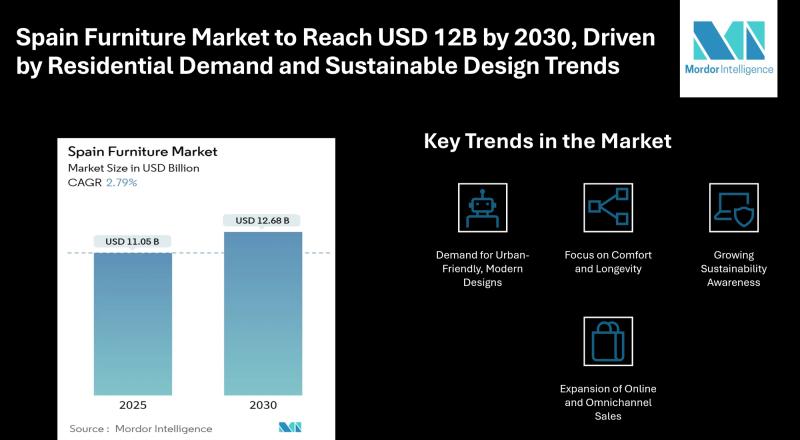 Spain Furniture Market to Reach USD 12B by 2030, Driven by Residential Demand and Sustainable Design Trends

Mordor Intelligence

Spain Furniture Market
Market Size in USD Billion
CAGR 2.79%

USD 11.05 B
USD 12.68 B

2025
2030

Source : Mordor Intelligence

Key Trends in the Market

Demand for Urban-Friendly, Modern Designs

Focus on Comfort and Longevity

Growing Sustainability Awareness

Expansion of Online and Omnichannel Sales